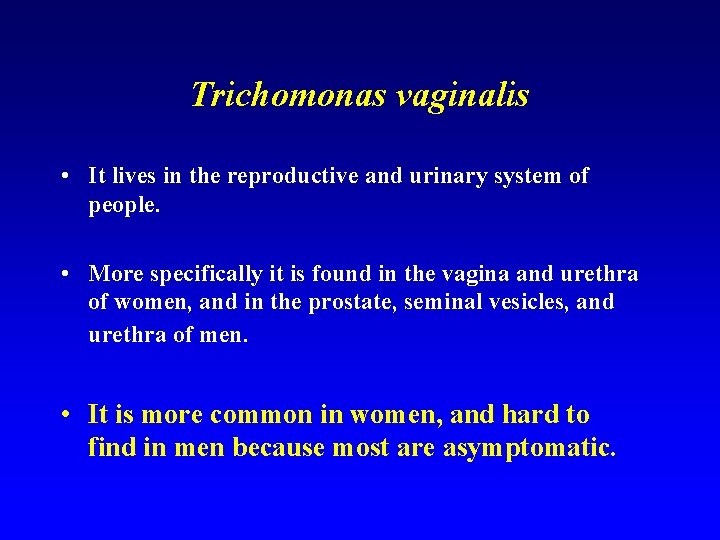 Trichomonas vaginalis

• It lives in the reproductive and urinary system of people.

• More specifically it is found in the vagina and urethra of women, and in the prostate, seminal vesicles, and urethra of men.

• It is more common in women, and hard to find in men because most are asymptomatic.